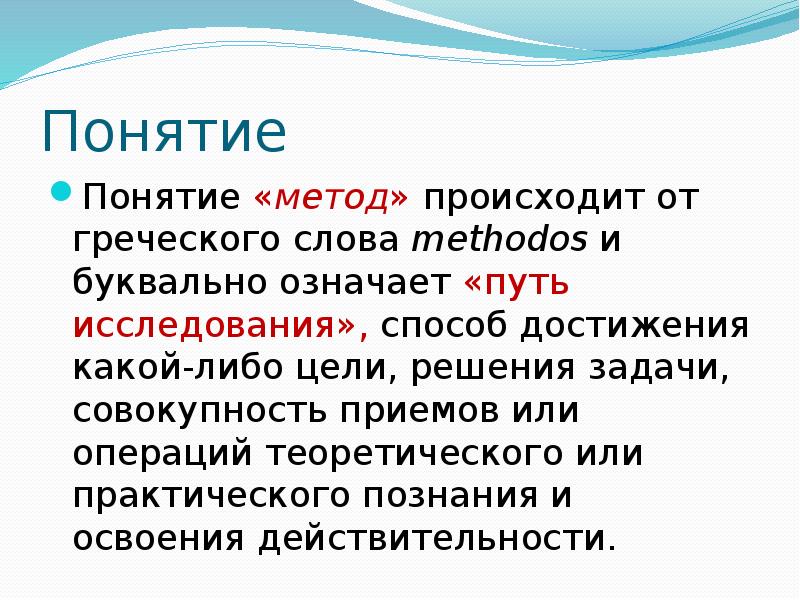 Понятие

Понятие «метод» происходит от греческого слова methodos и буквально означает «путь исследования», способ достижения какой-либо цели, решения задачи, совокупность приемов или операций теоретического или практического познания и освоения действительности.